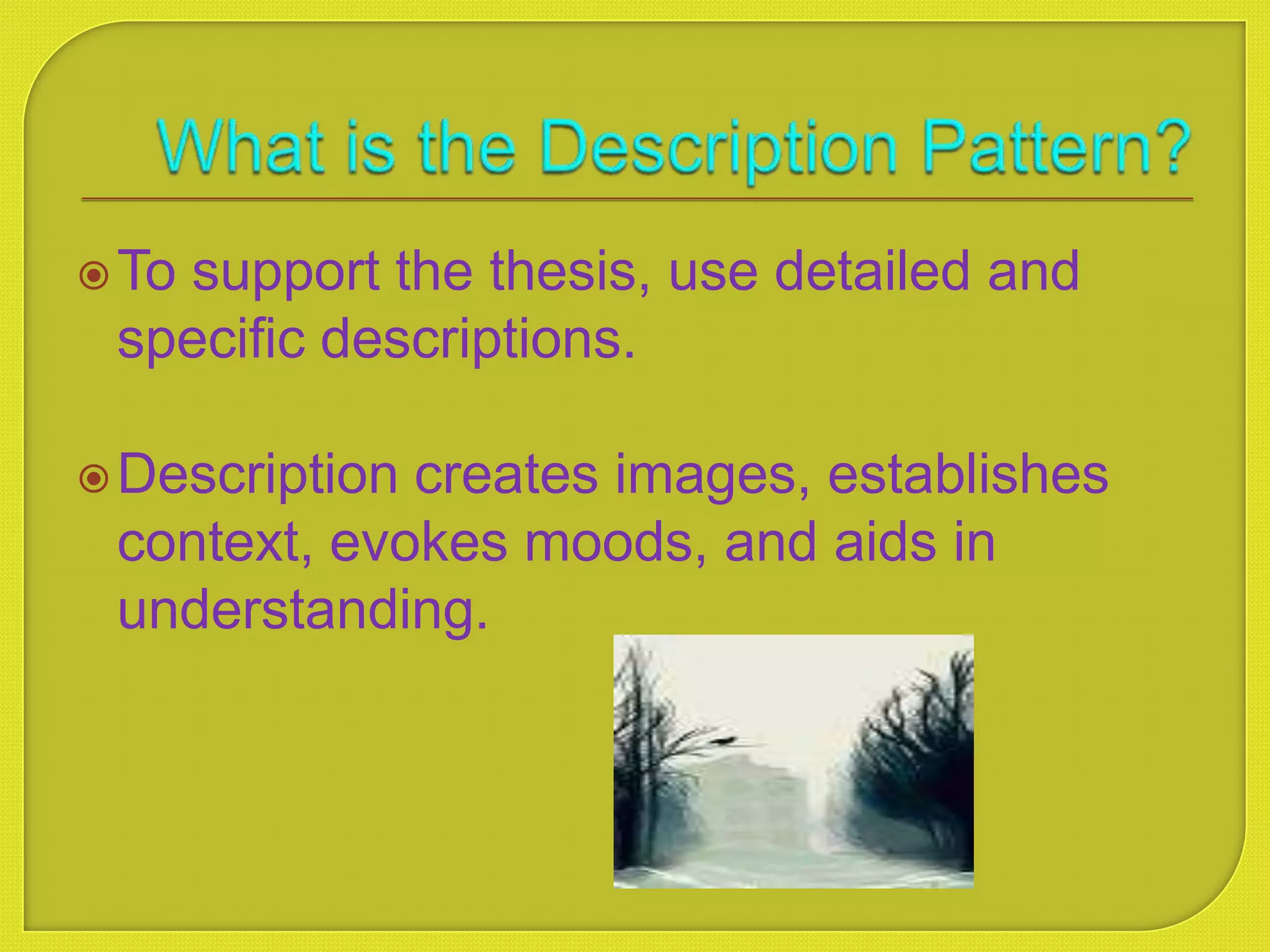 What is the Description Pattern?

To support the thesis, use detailed and specific descriptions.

Description creates images, establishes context, evokes moods, and aids in understanding.